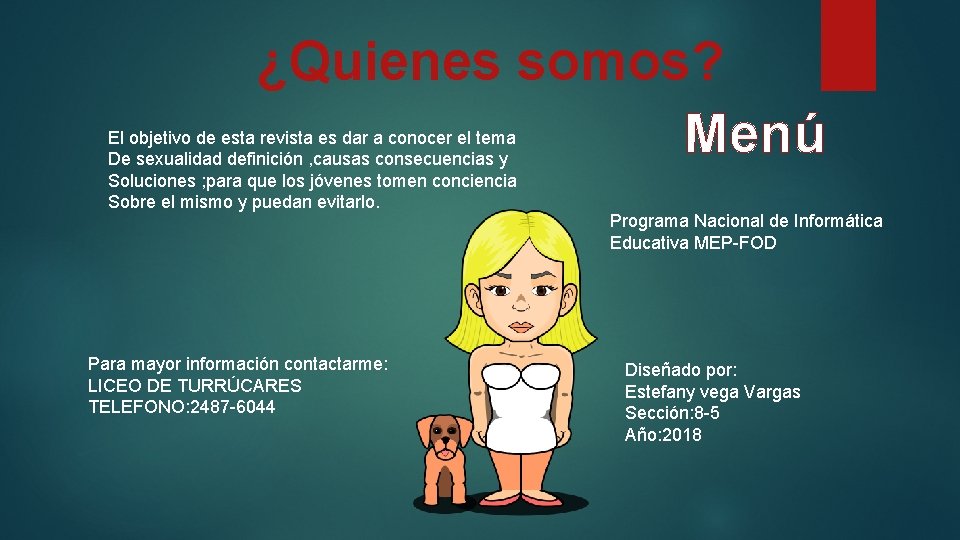 ¿Quienes somos?

El objetivo de esta revista es dar a conocer el tema De sexualidad definición ,causas consecuencias y Soluciones ;para que los jóvenes tomen conciencia Sobre el mismo y puedan evitarlo.

Menú

Programa Nacional de Informática Educativa MEP-FOD

Para mayor información contactarme:
LICEO DE TURRÚCARES
TELEFONO:2487-6044

Diseñado por:
Estefany vega Vargas
Sección:8-5
Año:2018